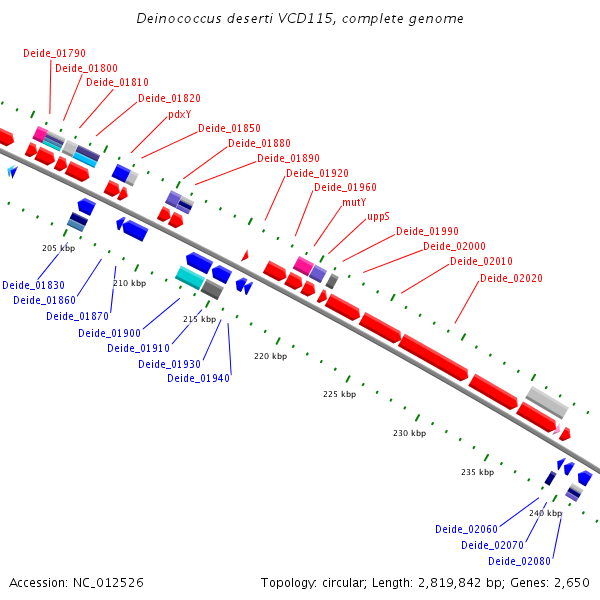 Deinococcus deserti VCD115, complete genome

Deide_01790
Deide_01800
Deide_01810
Deide_01820
pdxY
Deide_01850
Deide_01880
Deide_01890
Deide_01920
Deide_01960
mutY
uppS
Deide_01990
Deide_02000
Deide_02010
Deide_02020

205 kbp
210 kbp
215 kbp
220 kbp
225 kbp
230 kbp
235 kbp
240 kbp

Deide_01830
Deide_01860
Deide_01870
Deide_01900
Deide_01910
Deide_01930
Deide_01940
Deide_02060
Deide_02070
Deide_02080

Accession: NC_012526

Topology: circular; Length: 2,819,842 bp; Genes: 2,650